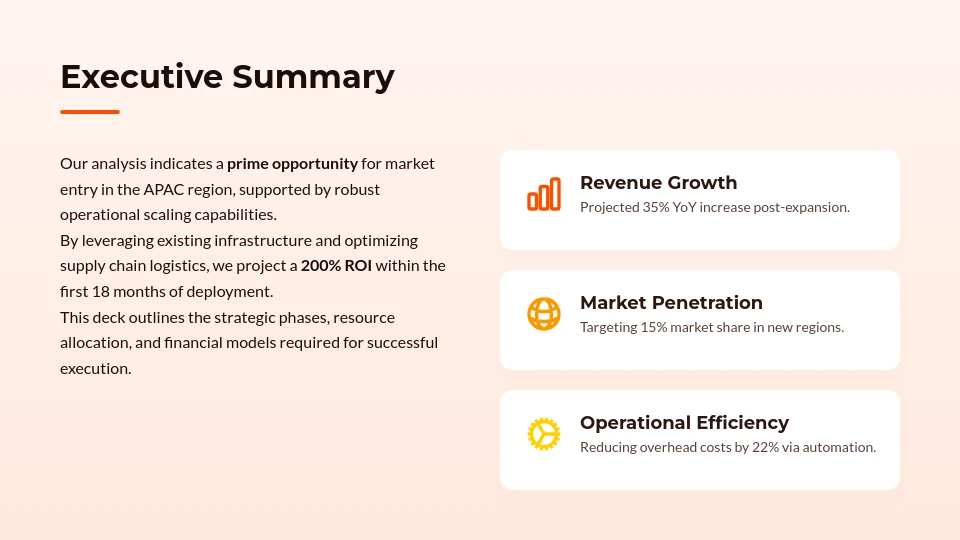 Executive Summary

Our analysis indicates a prime opportunity for market entry in the APAC region, supported by robust operational scaling capabilities.
By leveraging existing infrastructure and optimizing supply chain logistics, we project a 200% ROI within the first 18 months of deployment.
This deck outlines the strategic phases, resource allocation, and financial models required for successful execution.

Revenue Growth
Projected 35% YoY increase post-expansion.

Market Penetration
Targeting 15% market share in new regions.

Operational Efficiency
Reducing overhead costs by 22% via automation.